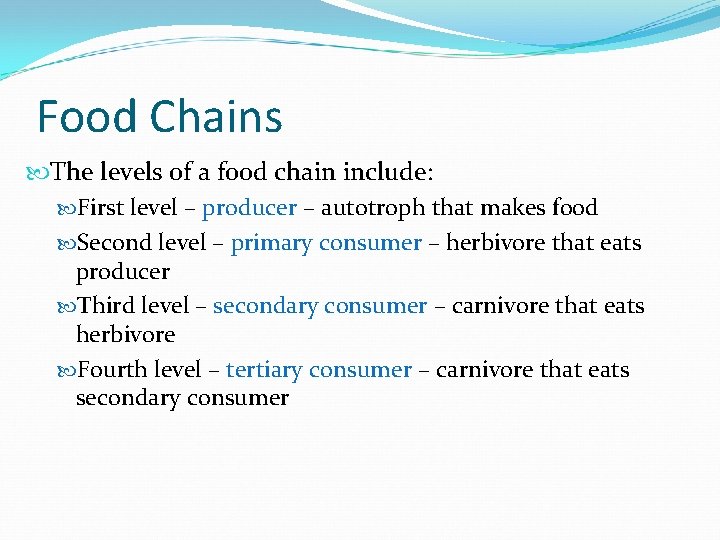 Food Chains

The levels of a food chain include:

First level – producer – autotroph that makes food

Second level – primary consumer – herbivore that eats producer

Third level – secondary consumer – carnivore that eats herbivore

Fourth level – tertiary consumer – carnivore that eats secondary consumer